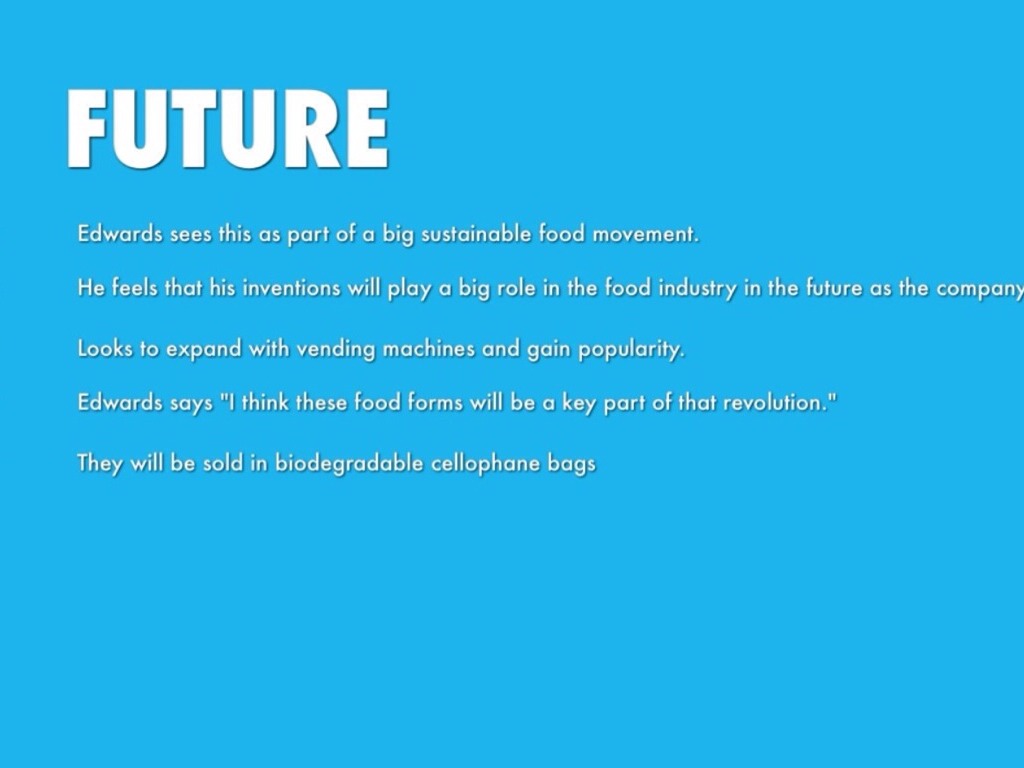 FUTURE

Edwards sees this as part of a big sustainable food movement.

He feels that his inventions will play a big role in the food industry in the future as the company

Looks to expand with vending machines and gain popularity.

Edwards says "I think these food forms will be a key part of that revolution."

They will be sold in biodegradable cellophane bags